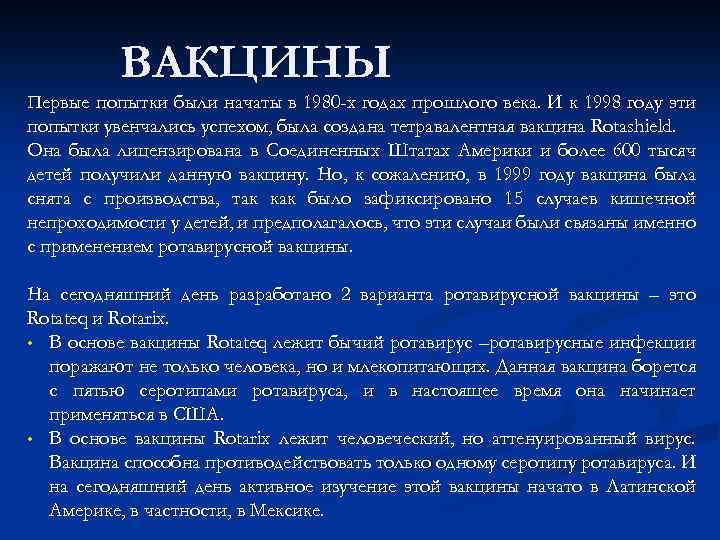 ВАКЦИНЫ

Первые попытки были начаты в 1980-х годах прошлого века. И к 1998 году эти попытки увенчались успехом, была создана тетравалентная вакцина Rotashield. Она была лицензирована в Соединенных Штатах Америки и более 600 тысяч детей получили данную вакцину. Но, к сожалению, в 1999 году вакцина была снята с производства, так как было зафиксировано 15 случаев кишечной непроходимости у детей, и предполагалось, что эти случаи были связаны именно с применением ротавирусной вакцины.

На сегодняшний день разработано 2 варианта ротавирусной вакцины – это Rotateq и Rotarix.

• В основе вакцины Rotateq лежит бычий ротавирус –ротавирусные инфекции поражают не только человека, но и млекопитающих. Данная вакцина борется с пятью серотипами ротавируса, и в настоящее время она начинает применяться в США.

• В основе вакцины Rotarix лежит человеческий, но аттенуированный вирус. Вакцина способна противодействовать только одному серотипу ротавируса. И на сегодняшний день активное изучение этой вакцины начато в Латинской Америке, в частности, в Мексике.